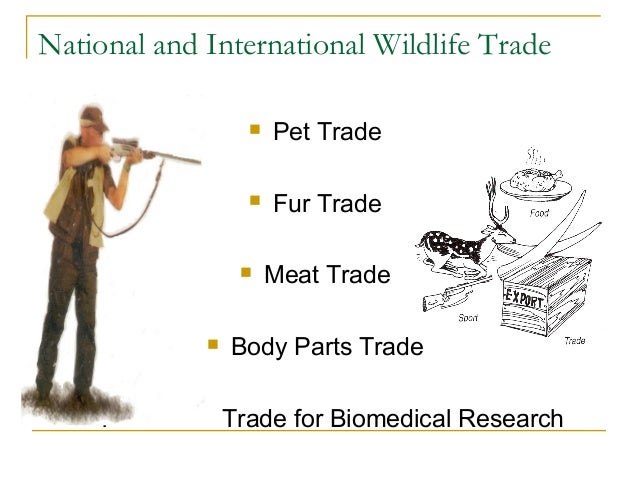 National and International Wildlife Trade

Pet Trade

Fur Trade

Meat Trade

Body Parts Trade

Trade for Biomedical Research

Food

EXPORT

Sport

Trade